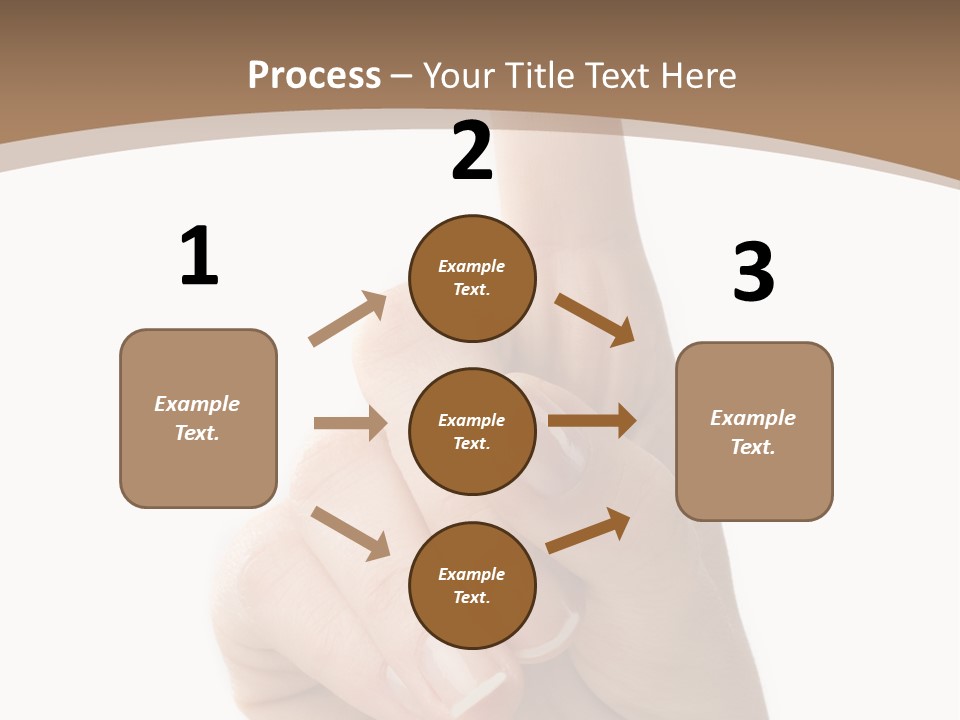 Process – Your Title Text Here

1

Example Text.

2

Example Text.

Example Text.

Example Text.

3

Example Text.